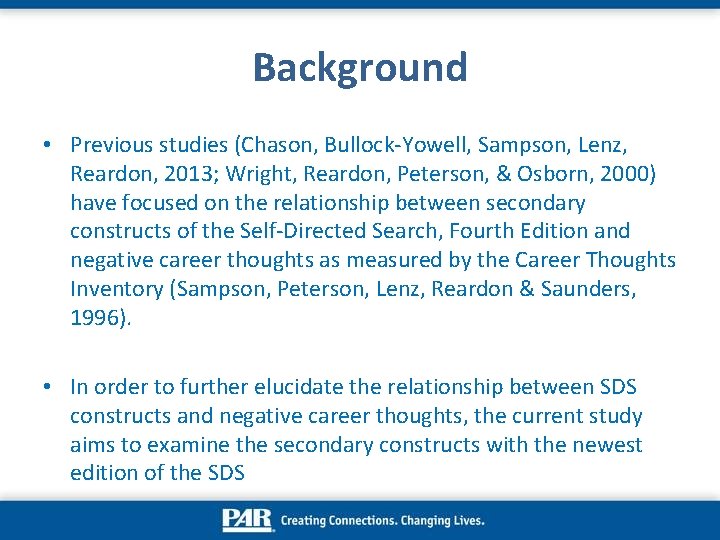 Background

• Previous studies (Chason, Bullock-Yowell, Sampson, Lenz, Reardon, 2013; Wright, Reardon, Peterson, & Osborn, 2000) have focused on the relationship between secondary constructs of the Self-Directed Search, Fourth Edition and negative career thoughts as measured by the Career Thoughts Inventory (Sampson, Peterson, Lenz, Reardon & Saunders, 1996).

• In order to further elucidate the relationship between SDS constructs and negative career thoughts, the current study aims to examine the secondary constructs with the newest edition of the SDS

PAR Creating Connections. Changing Lives.